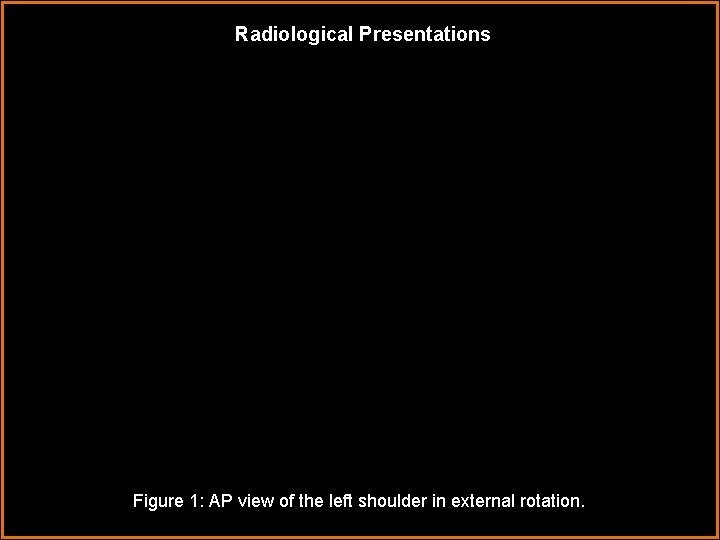 Radiological Presentations

Figure 1: AP view of the left shoulder in external rotation.